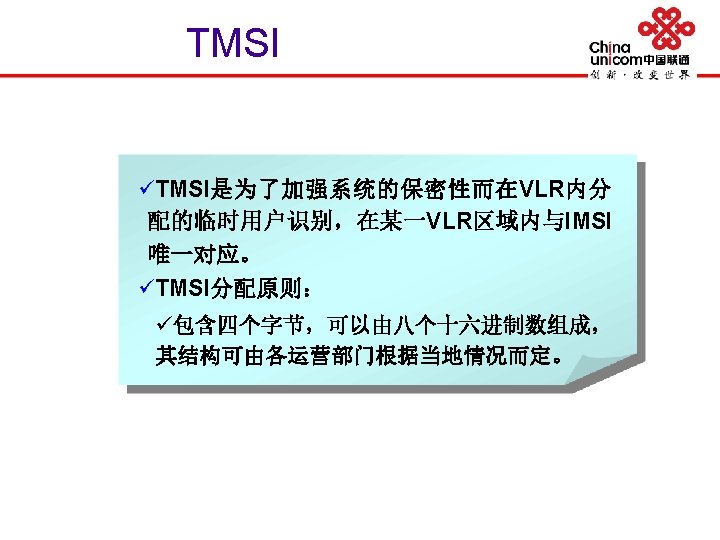 TMSI

China unicom中国联通
创新·改变世界

✓TMSI是为了加强系统的保密性而在VLR内分配的临时用户识别，在某一VLR区域内与IMSI唯一对应。

✓TMSI分配原则：

✓包含四个字节，可以由八个十六进制数组成，其结构可由各运营部门根据当地情况而定。